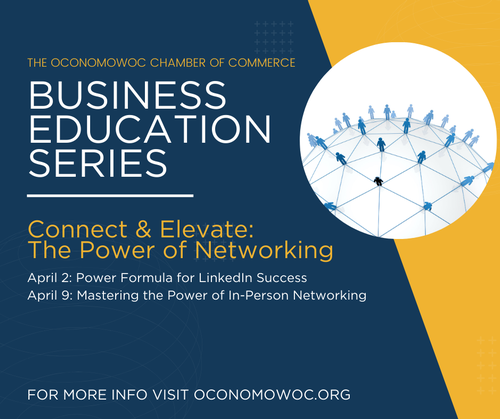 THE OCONOMOWOC CHAMBER OF COMMERCE

BUSINESS EDUCATION SERIES

Connect & Elevate: The Power of Networking

April 2: Power Formula for LinkedIn Success
April 9: Mastering the Power of In-Person Networking

FOR MORE INFO VISIT OCONOMOWOC.ORG